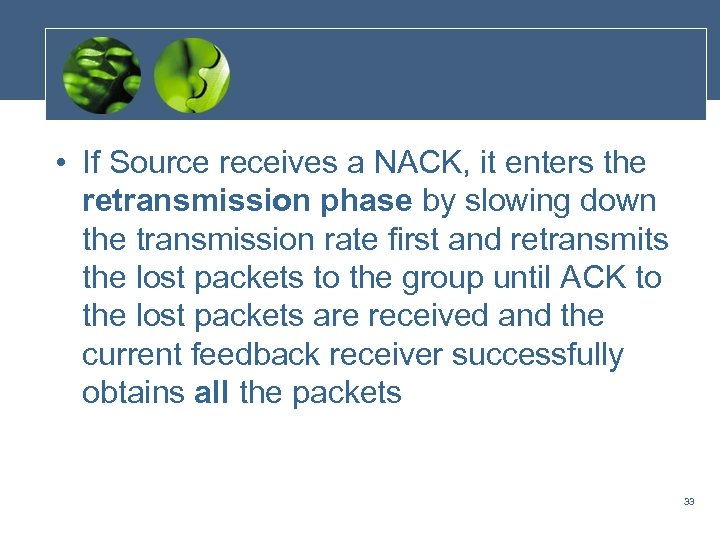 • If Source receives a NACK, it enters the retransmission phase by slowing down the transmission rate first and retransmits the lost packets to the group until ACK to the lost packets are received and the current feedback receiver successfully obtains all the packets

33